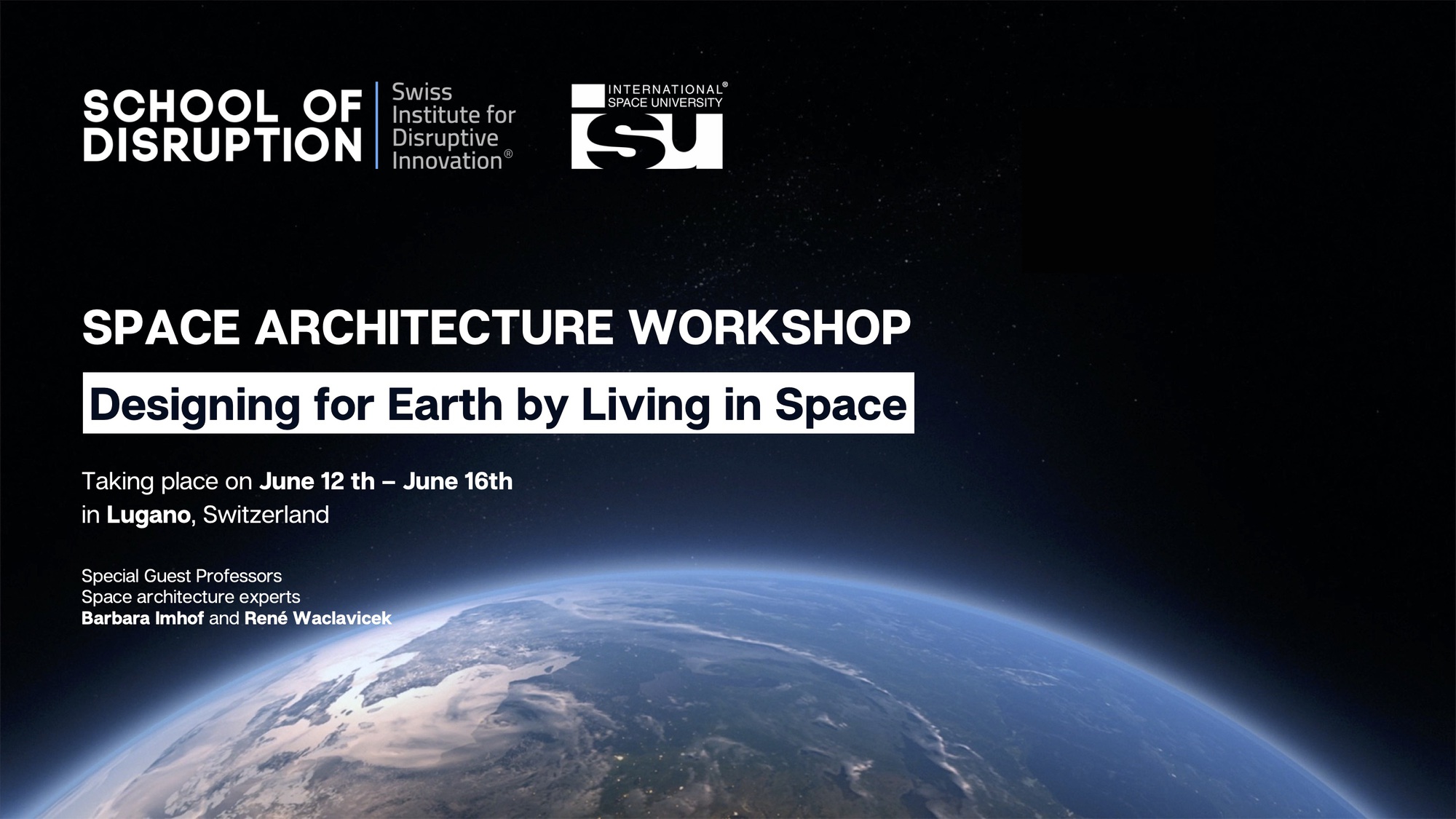 SCHOOL OF DISRUPTION

Swiss Institute for Disruptive Innovation®

INTERNATIONAL® SPACE UNIVERSITY

isu

SPACE ARCHITECTURE WORKSHOP

Designing for Earth by Living in Space

Taking place on June 12 th – June 16th in Lugano, Switzerland

Special Guest Professors
Space architecture experts
Barbara Imhof and René Waclavicek